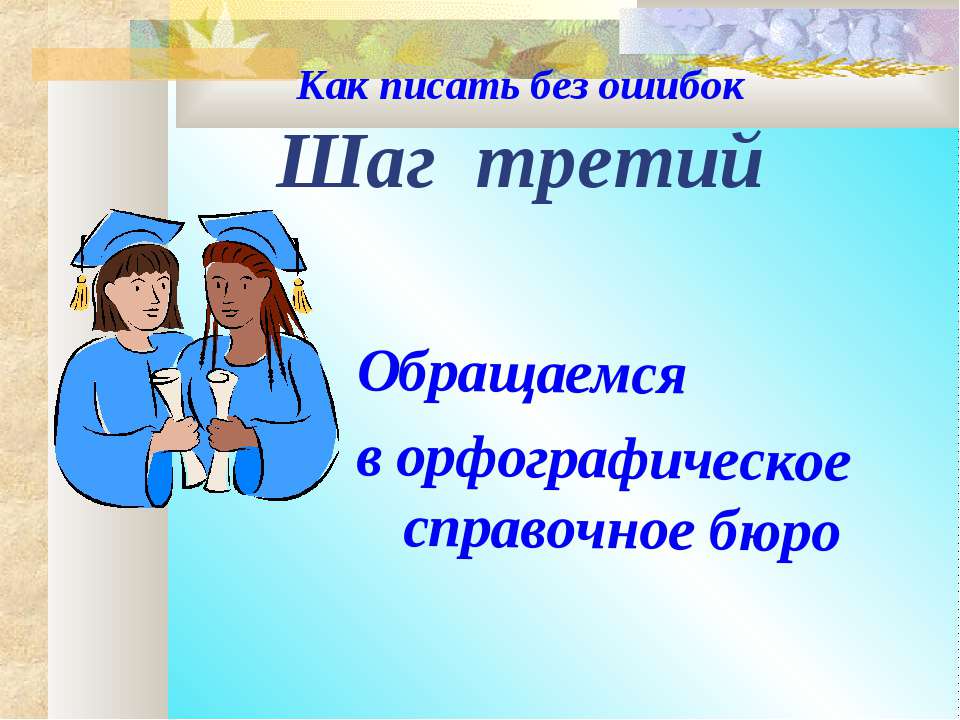 Как писать без ошибок
Шаг третий

Обращаемся
в орфографическое справочное бюро